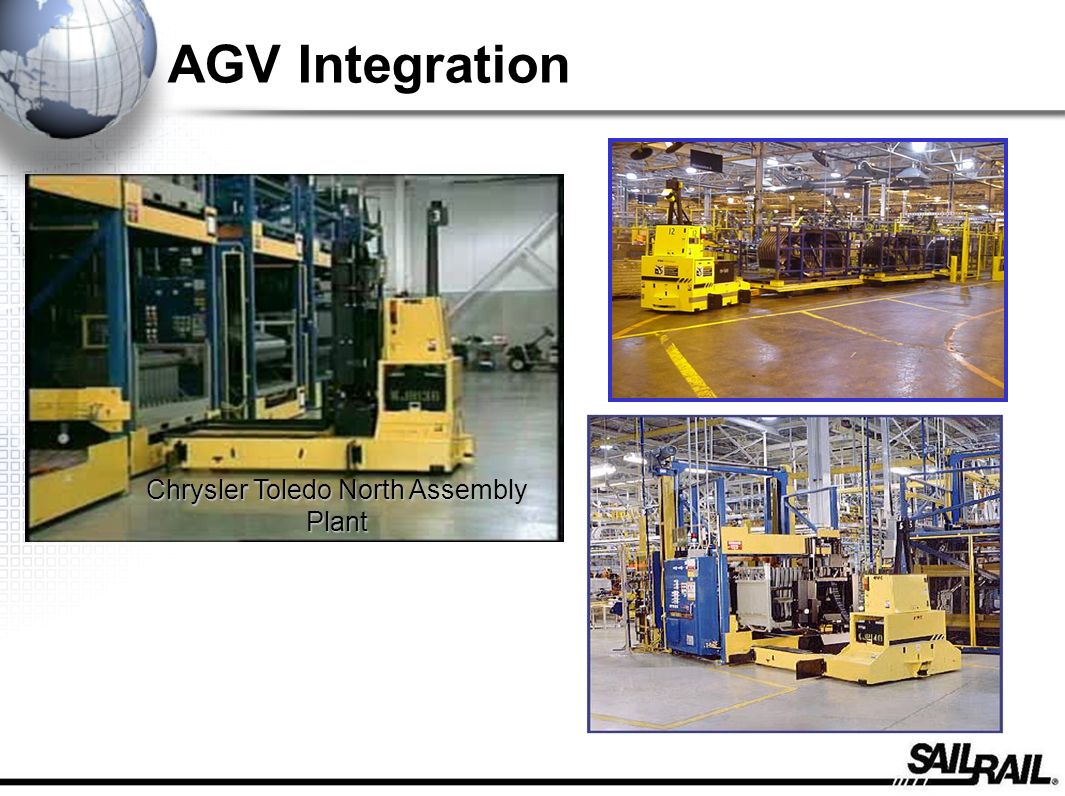 AGV Integration

Chrysler Toledo North Assembly Plant

SAILRAIL®